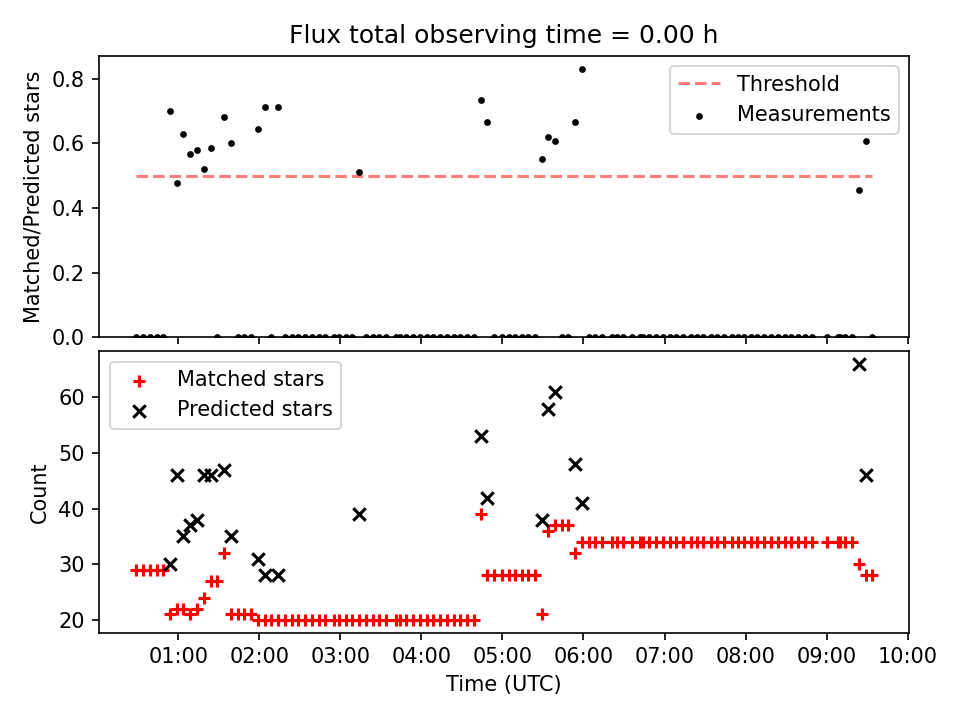 Flux total observing time = 0.00 h

Matched/Predicted stars

0.8
0.6
0.4
0.2
0.0

Threshold
Measurements

Count

60
50
40
30
20

Matched stars
Predicted stars

01:00 02:00 03:00 04:00 05:00 06:00 07:00 08:00 09:00 10:00

Time (UTC)